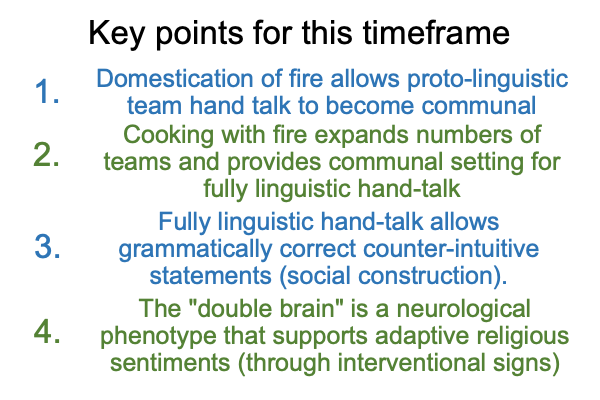 Key points for this timeframe

1. Domestication of fire allows proto-linguistic team hand talk to become communal

2. Cooking with fire expands numbers of teams and provides communal setting for fully linguistic hand-talk

3. Fully linguistic hand-talk allows grammatically correct counter-intuitive statements (social construction).

4. The "double brain" is a neurological phenotype that supports adaptive religious sentiments (through interventional signs)